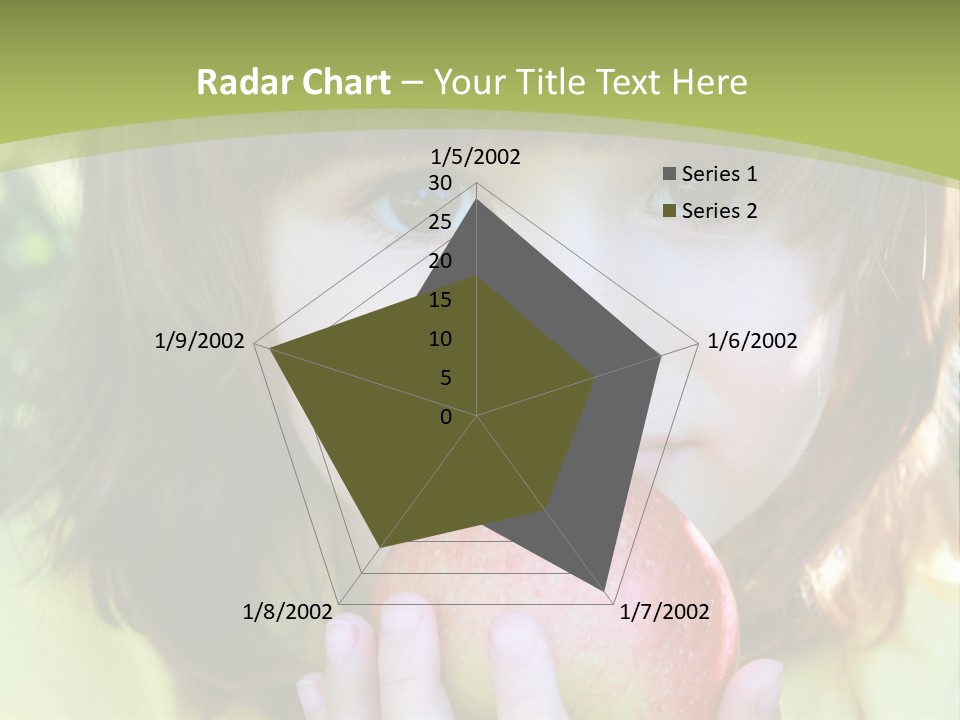 Radar Chart – Your Title Text Here

1/5/2002
30
25
20
15
10
5
0
1/6/2002
1/7/2002
1/8/2002
1/9/2002

Series 1
Series 2